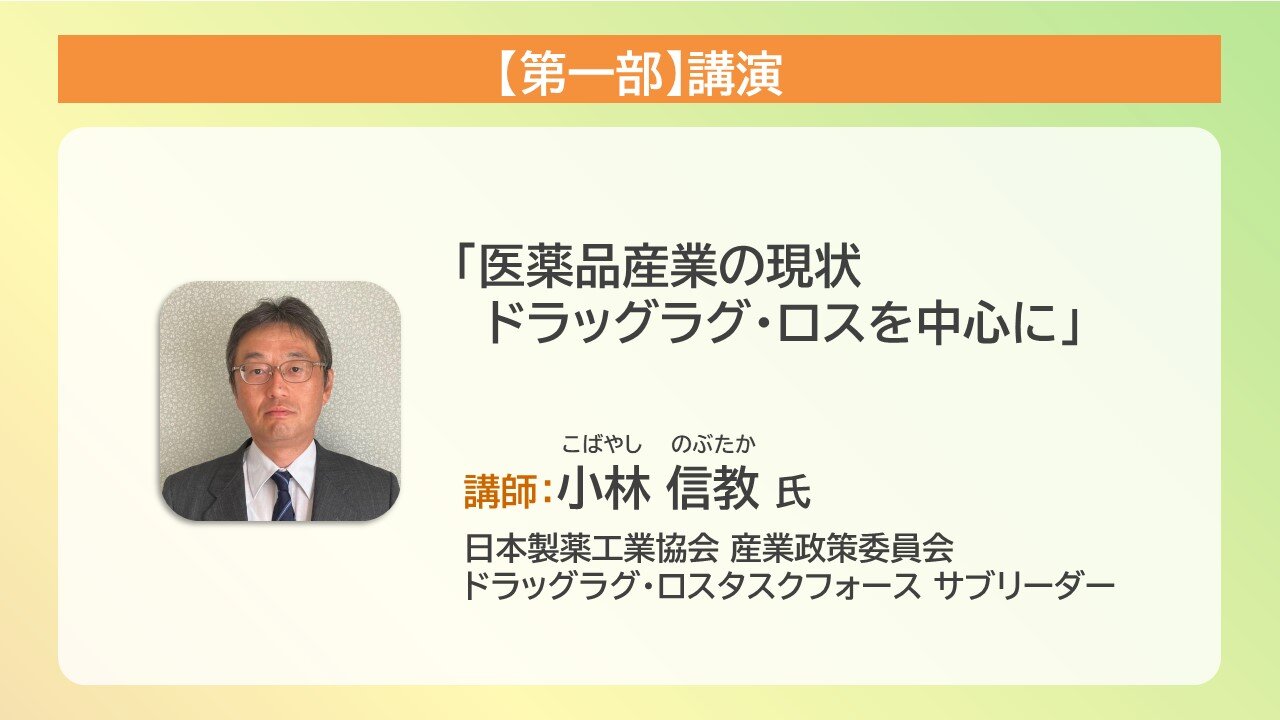 【第一部】講演

「医薬品産業の現状
ドラッグラグ・ロスを中心に」

こばやし　のぶたか
講師：小林 信教 氏

日本製薬工業協会 産業政策委員会
ドラッグラグ・ロスタスクフォース サブリーダー